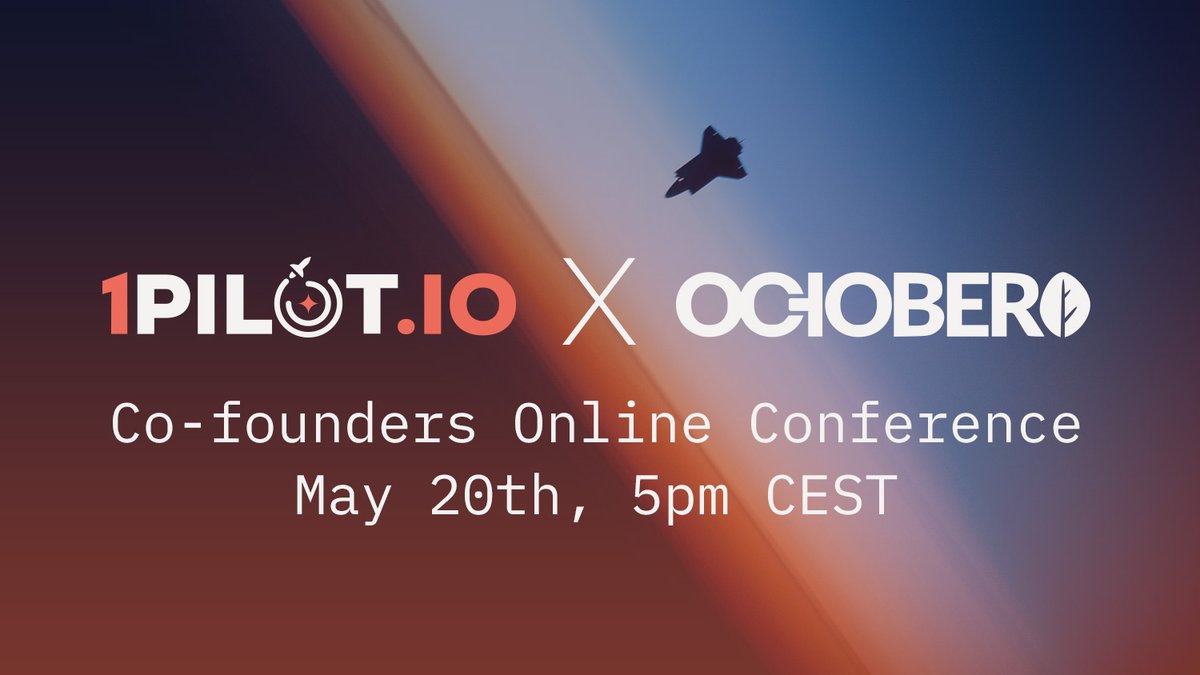 1PILOT.IO X OCTOBER

Co-founders Online Conference
May 20th, 5pm CEST